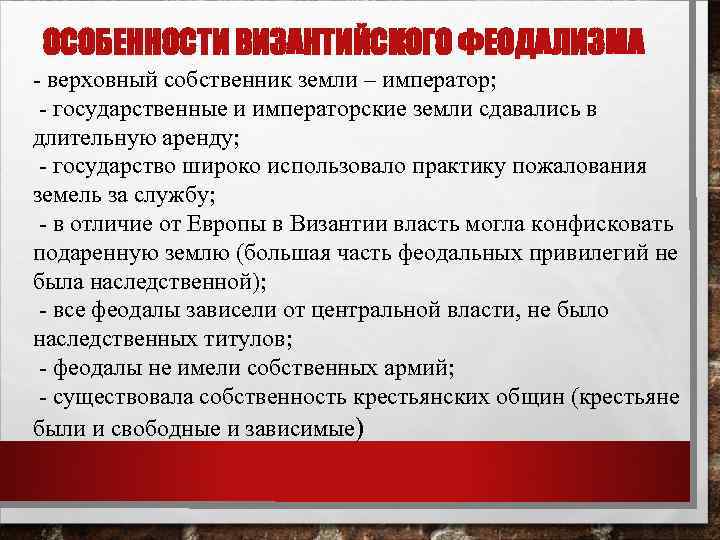 ОСОБЕННОСТИ ВИЗАНТИЙСКОГО ФЕОДАЛИЗМА

- верховный собственник земли – император;
- государственные и императорские земли сдавались в длительную аренду;
- государство широко использовало практику пожалования земель за службу;
- в отличие от Европы в Византии власть могла конфисковать подаренную землю (большая часть феодальных привилегий не была наследственной);
- все феодалы зависели от центральной власти, не было наследственных титулов;
- феодалы не имели собственных армий;
- существовала собственность крестьянских общин (крестьяне были и свободные и зависимые)